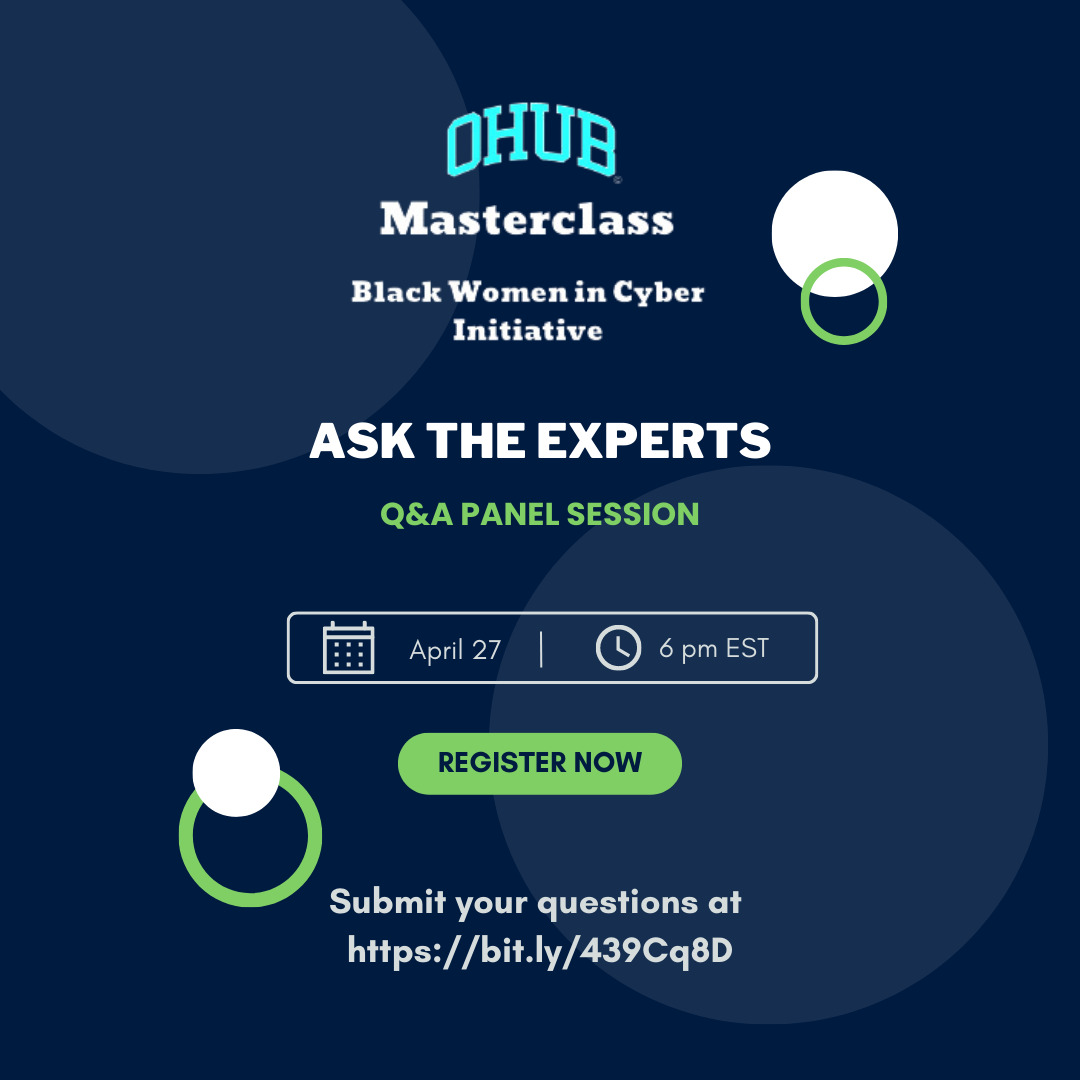 OHUB

Masterclass

Black Women in Cyber Initiative

ASK THE EXPERTS

Q&A PANEL SESSION

April 27 | 6 pm EST

REGISTER NOW

Submit your questions at https://bit.ly/439Cq8D